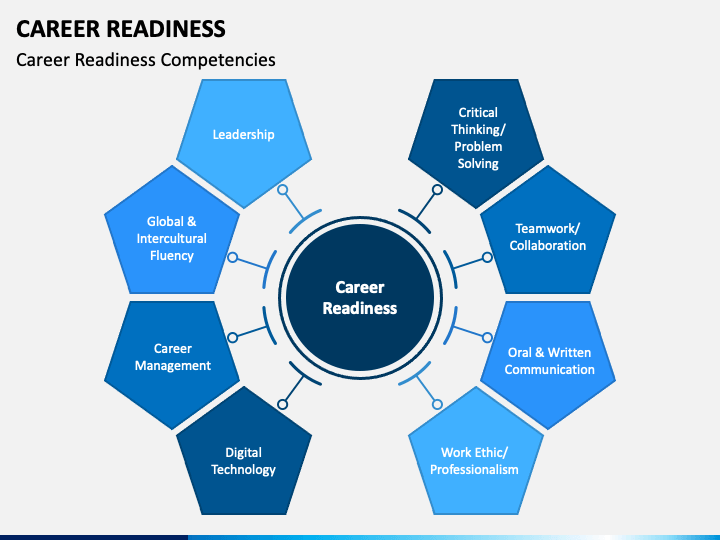 CAREER READINESS

Career Readiness Competencies

Leadership

Global & Intercultural Fluency

Career Management

Digital Technology

Career Readiness

Critical Thinking/ Problem Solving

Teamwork/ Collaboration

Oral & Written Communication

Work Ethic/ Professionalism